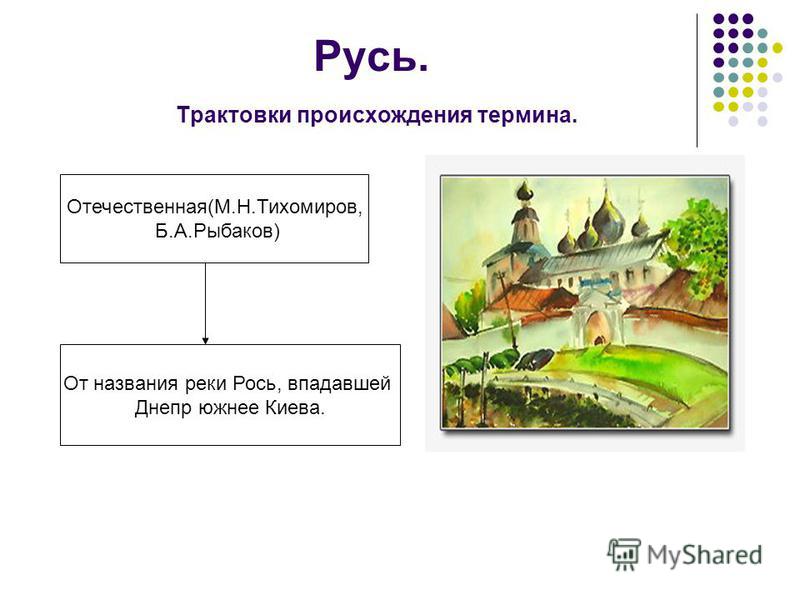 Русь.

Трактовки происхождения термина.

Отечественная(М.Н.Тихомиров, Б.А.Рыбаков)

От названия реки Рось, впадавшей Днепр южнее Киева.

MyShared